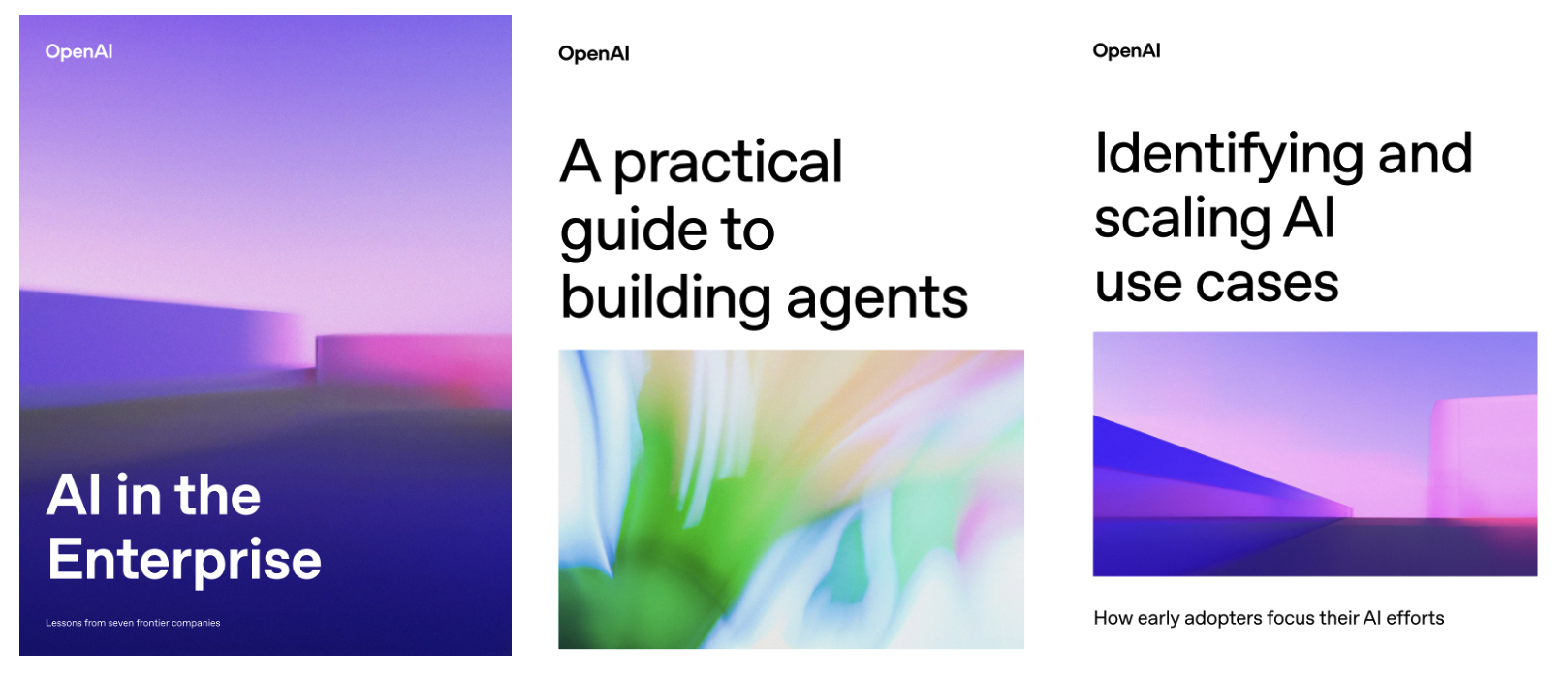 OpenAI

AI in the Enterprise

Lessons from seven frontier companies

OpenAI

A practical guide to building agents

OpenAI

Identifying and scaling AI use cases

How early adopters focus their AI efforts